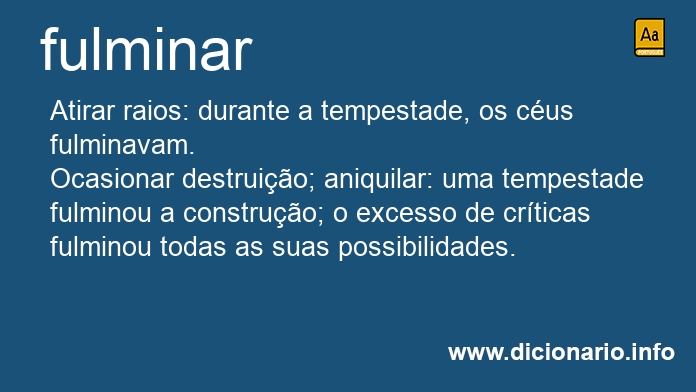 fulminar

Aa
PORTUGUÊS

Atirar raios: durante a tempestade, os céus fulminavam.
Ocasionar destruição; aniquilar: uma tempestade fulminou a construção; o excesso de críticas fulminou todas as suas possibilidades.

www.dicionario.info